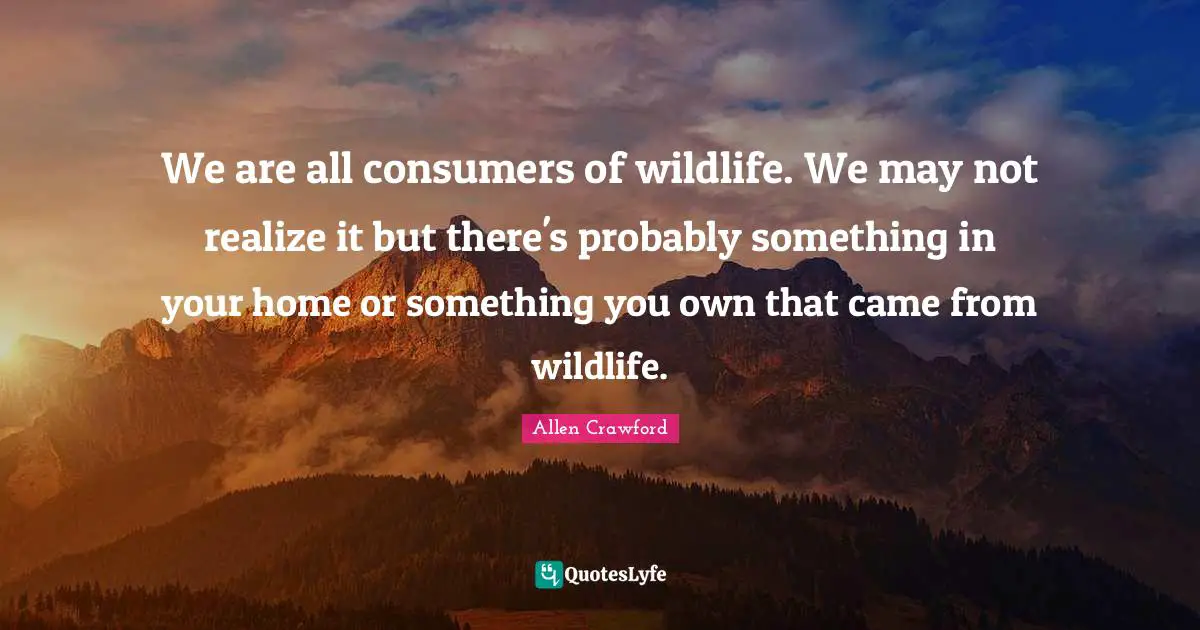 We are all consumers of wildlife. We may not realize it but there's probably something in your home or something you own that came from wildlife.

Allen Crawford

QuotesLyfe